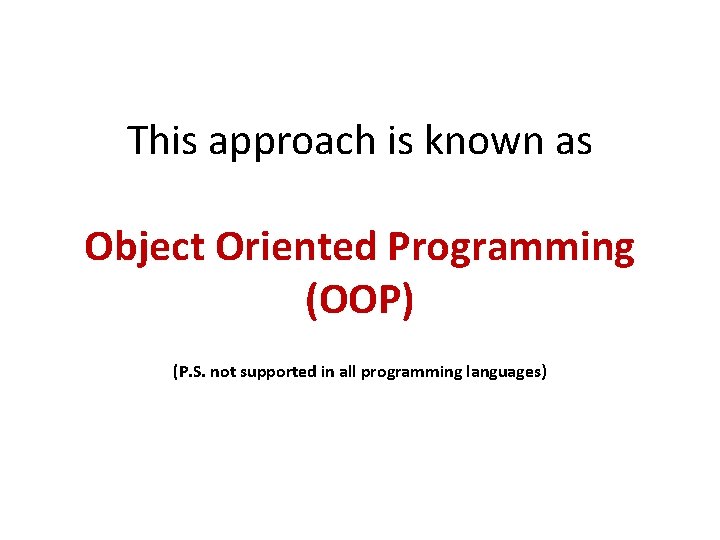 This approach is known as

Object Oriented Programming (OOP)

(P.S. not supported in all programming languages)